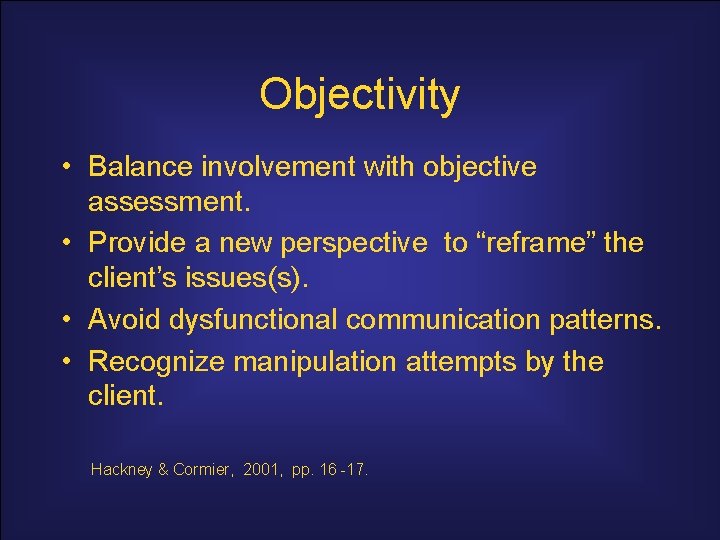 Objectivity

• Balance involvement with objective assessment.
• Provide a new perspective to “reframe” the client’s issues(s).
• Avoid dysfunctional communication patterns.
• Recognize manipulation attempts by the client.

Hackney & Cormier, 2001, pp. 16 -17.